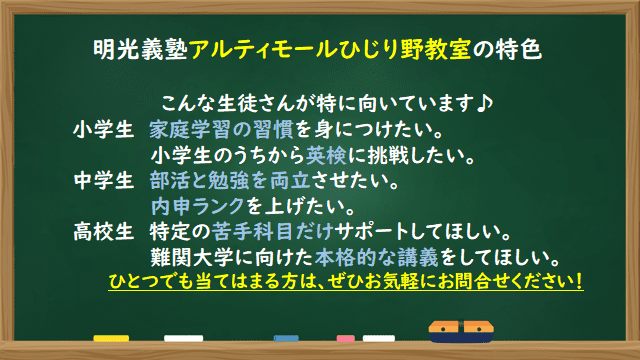 明光義塾アルティモールひじり野教室の特色

こんな生徒さんが特に向いています♪

小学生　家庭学習の習慣を身につけたい。
小学生のうちから英検に挑戦したい。

中学生　部活と勉強を両立させたい。
内申ランクを上げたい。

高校生　特定の苦手科目だけサポートしてほしい。
難関大学に向けた本格的な講義をしてほしい。

ひとつでも当てはまる方は、ぜひお気軽にお問合せください！